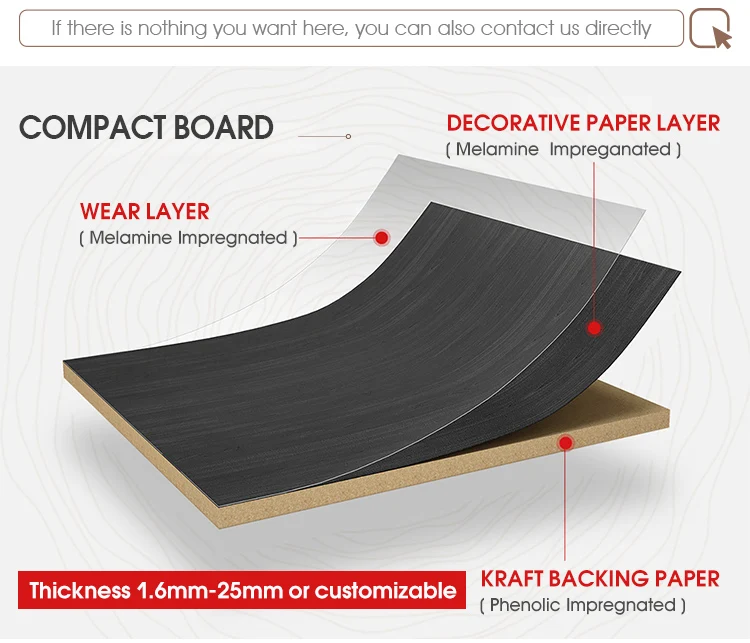 If there is nothing you want here, you can also contact us directly

COMPACT BOARD

DECORATIVE PAPER LAYER
( Melamine Impreganated )

WEAR LAYER
( Melamine Impregnated )

Thickness 1.6mm-25mm or customizable

KRAFT BACKING PAPER
( Phenolic Impregnated )